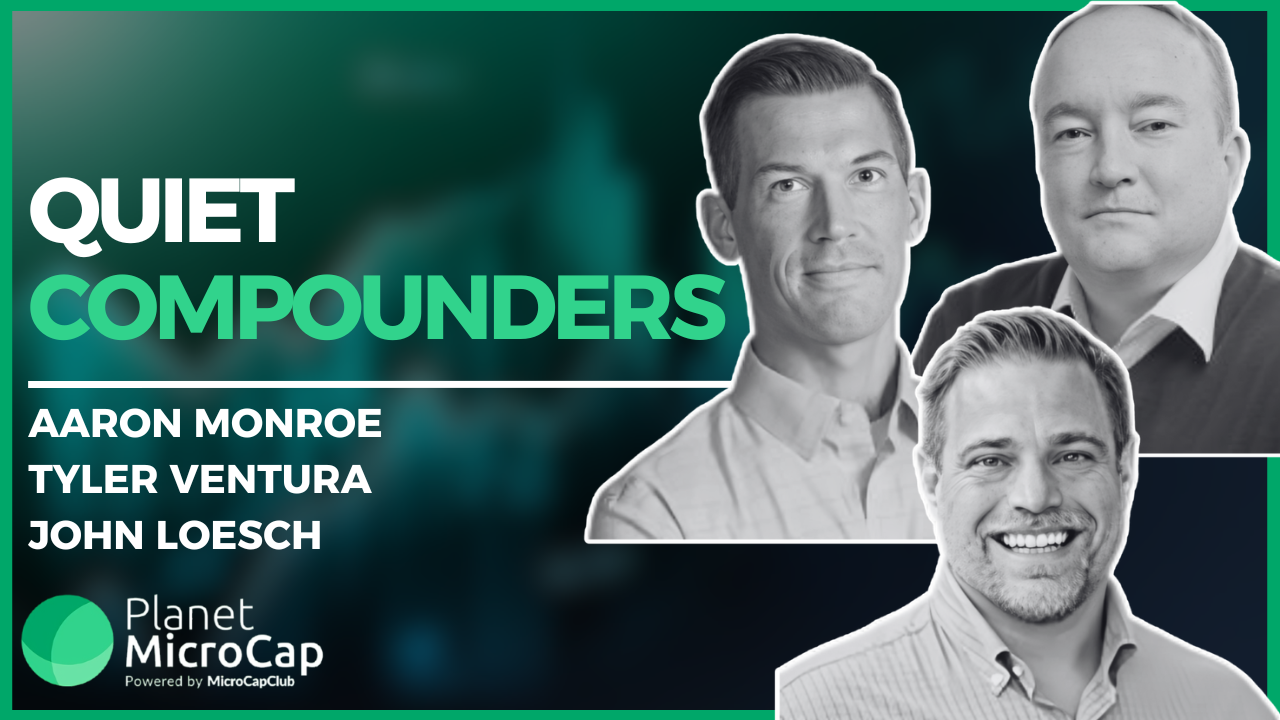 QUIET
COMPOUNDERS

AARON MONROE
TYLER VENTURA
JOHN LOESCH

Planet
MicroCap
Powered by MicroCapClub